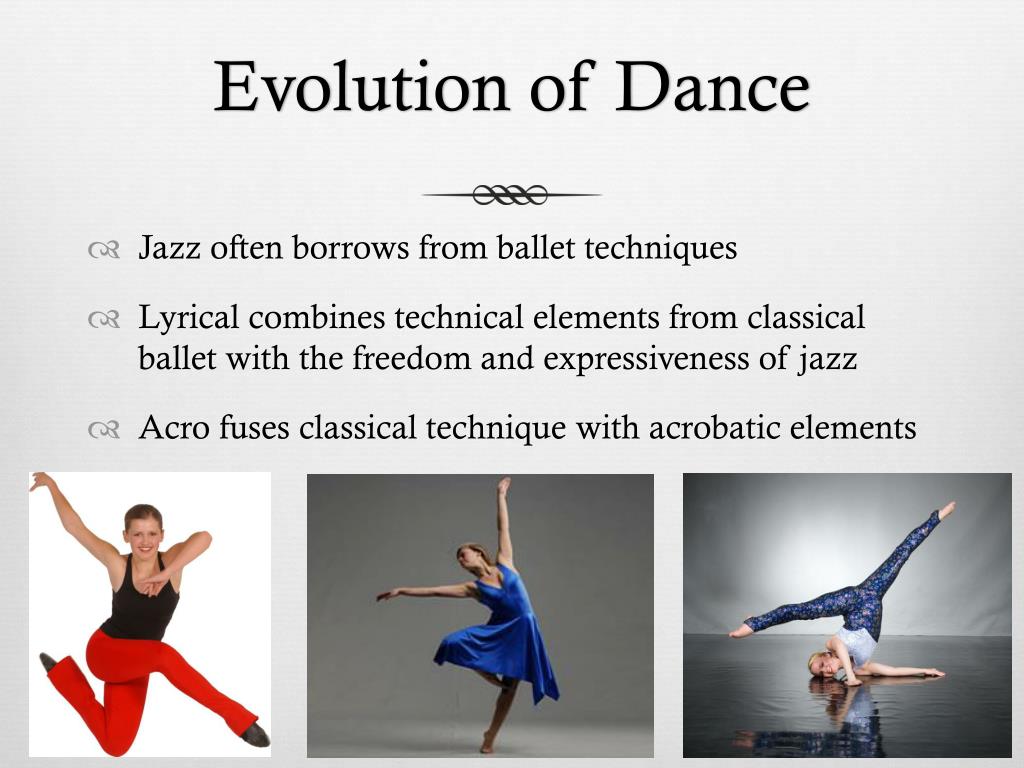 Evolution of Dance

Jazz often borrows from ballet techniques

Lyrical combines technical elements from classical ballet with the freedom and expressiveness of jazz

Acro fuses classical technique with acrobatic elements